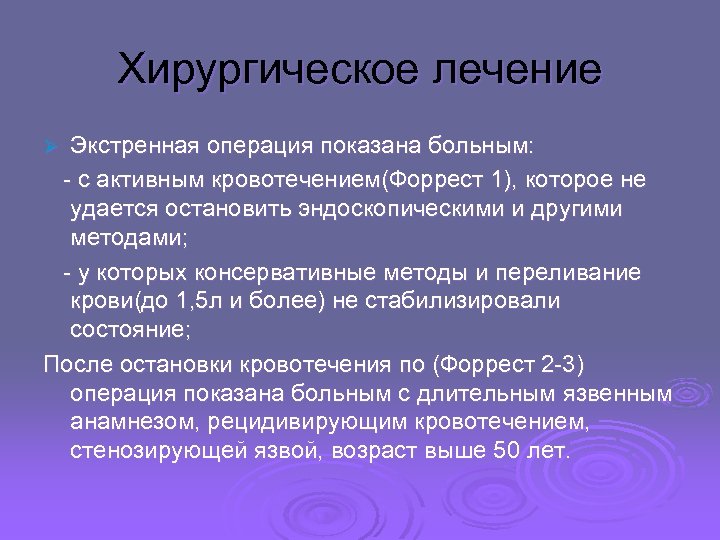 Хирургическое лечение

Экстренная операция показана больным:

- с активным кровотечением(Форрест 1), которое не удается остановить эндоскопическими и другими методами;

- у которых консервативные методы и переливание крови(до 1,5л и более) не стабилизировали состояние;

После остановки кровотечения по (Форрест 2-3) операция показана больным с длительным язвенным анамнезом, рецидивирующим кровотечением, стенозирующей язвой, возраст выше 50 лет.